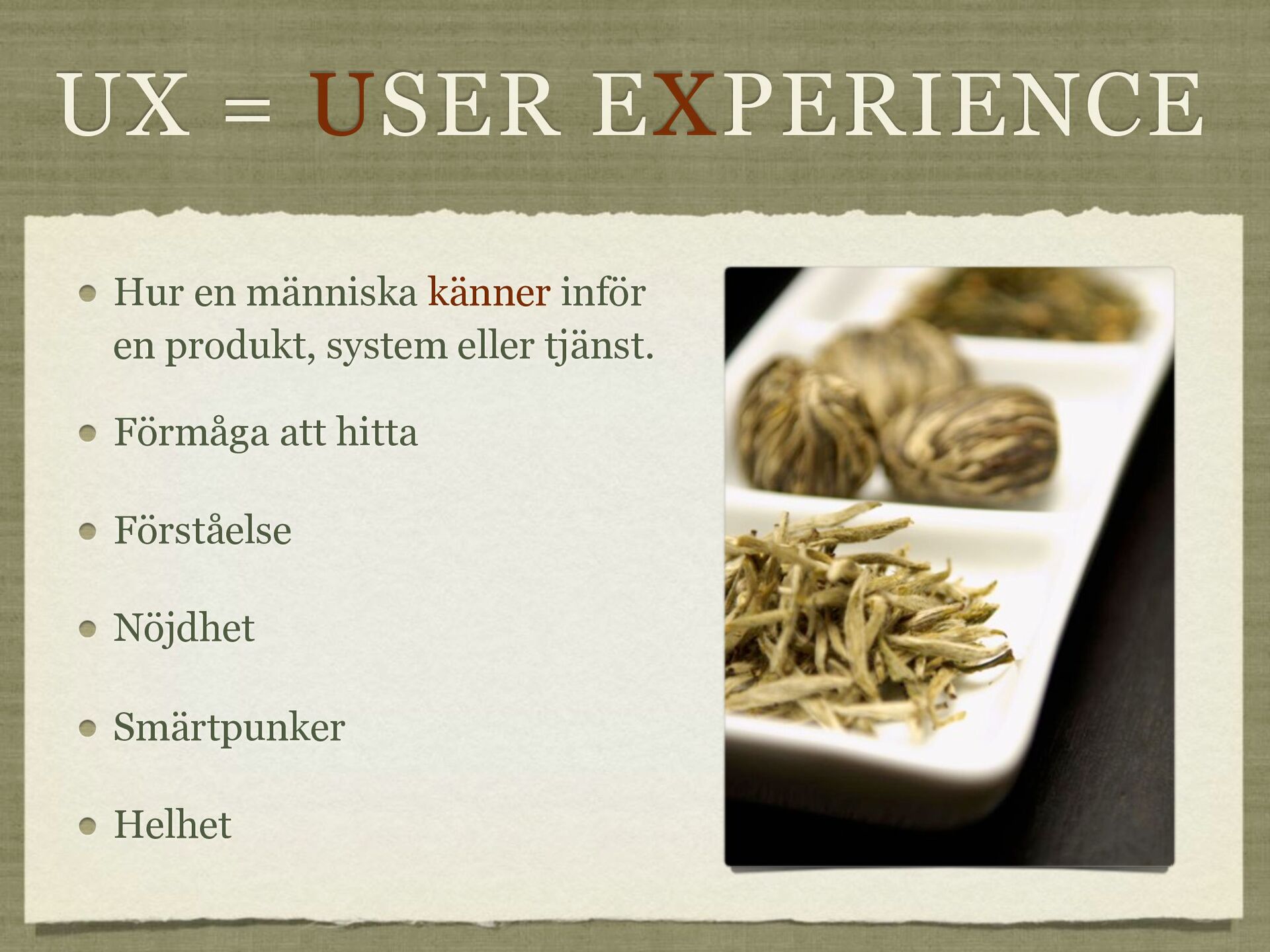 UX = USER EXPERIENCE

Hur en människa känner inför en produkt, system eller tjänst.

Förmåga att hitta

Förståelse

Nöjdhet

Smärtpunker

Helhet